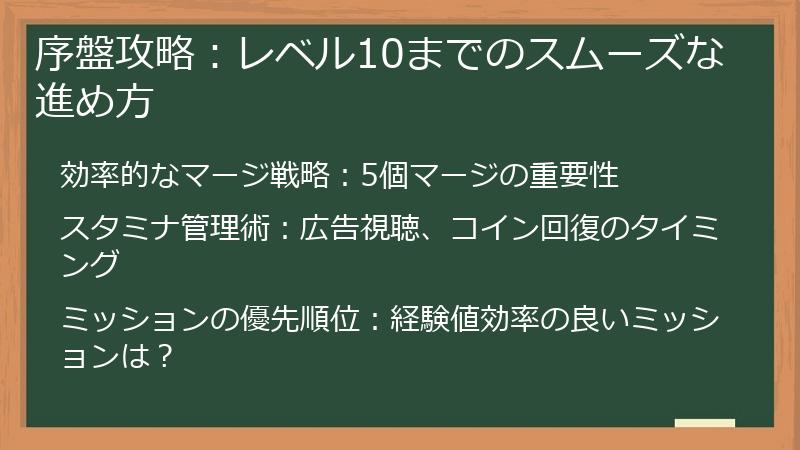 序盤攻略：レベル10までのスムーズな進め方

効率的なマージ戦略：5個マージの重要性

スタミナ管理術：広告視聴、コイン回復のタイミング

ミッションの優先順位：経験値効率の良いミッションは？